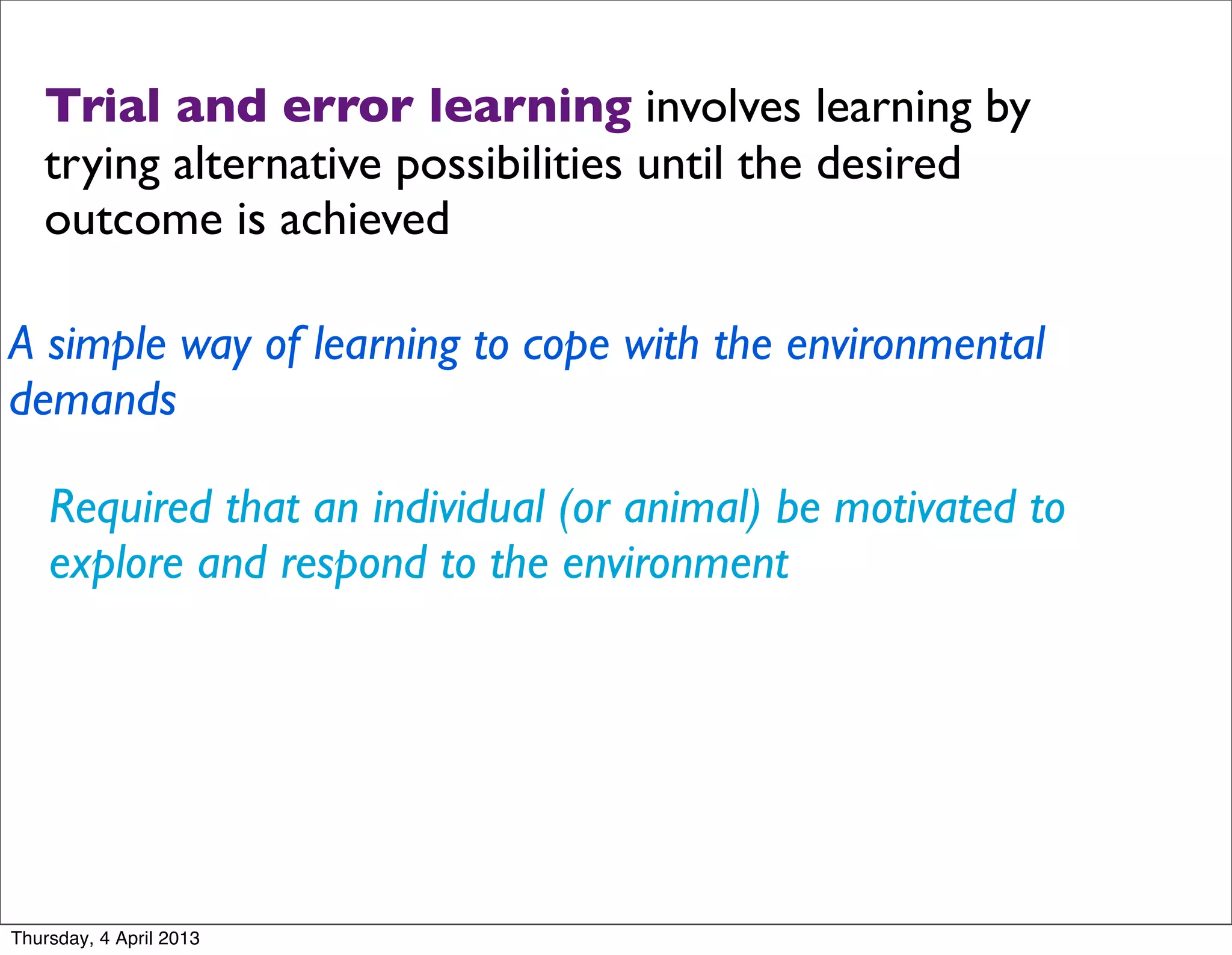 Trial and error learning involves learning by trying alternative possibilities until the desired outcome is achieved

A simple way of learning to cope with the environmental demands

Required that an individual (or animal) be motivated to explore and respond to the environment

Thursday, 4 April 2013